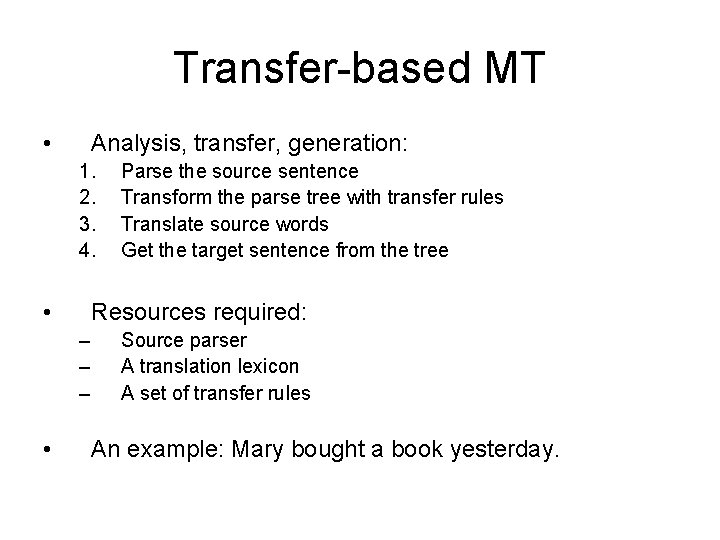 Transfer-based MT

• Analysis, transfer, generation:
1. Parse the source sentence
2. Transform the parse tree with transfer rules
3. Translate source words
4. Get the target sentence from the tree

• Resources required:
– Source parser
– A translation lexicon
– A set of transfer rules

• An example: Mary bought a book yesterday.